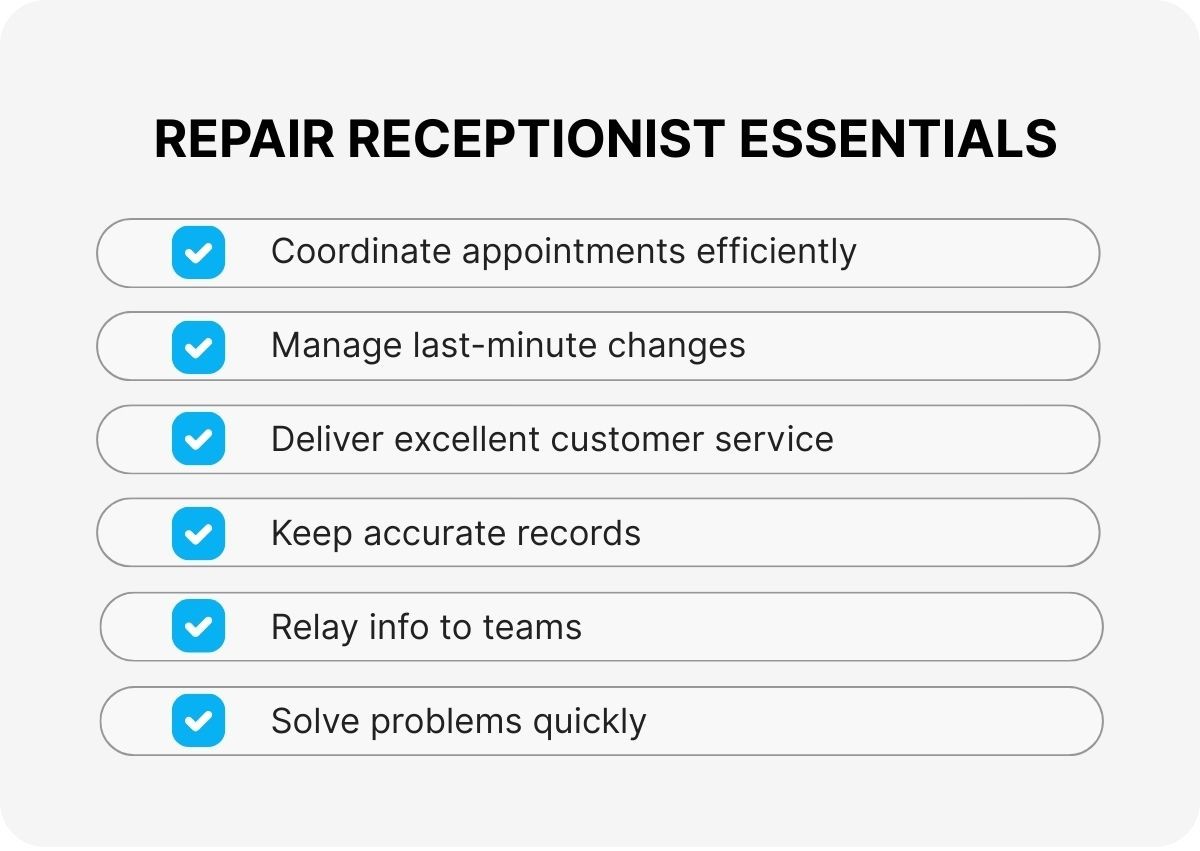 REPAIR RECEPTIONIST ESSENTIALS

Coordinate appointments efficiently

Manage last-minute changes

Deliver excellent customer service

Keep accurate records

Relay info to teams

Solve problems quickly